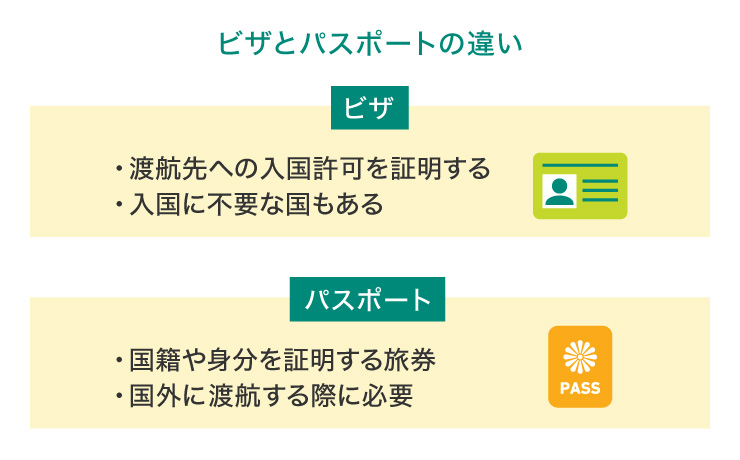 ビザとパスポートの違い

ビザ

・渡航先への入国許可を証明する
・入国に不要な国もある

パスポート

・国籍や身分を証明する旅券
・国外に渡航する際に必要

PASS